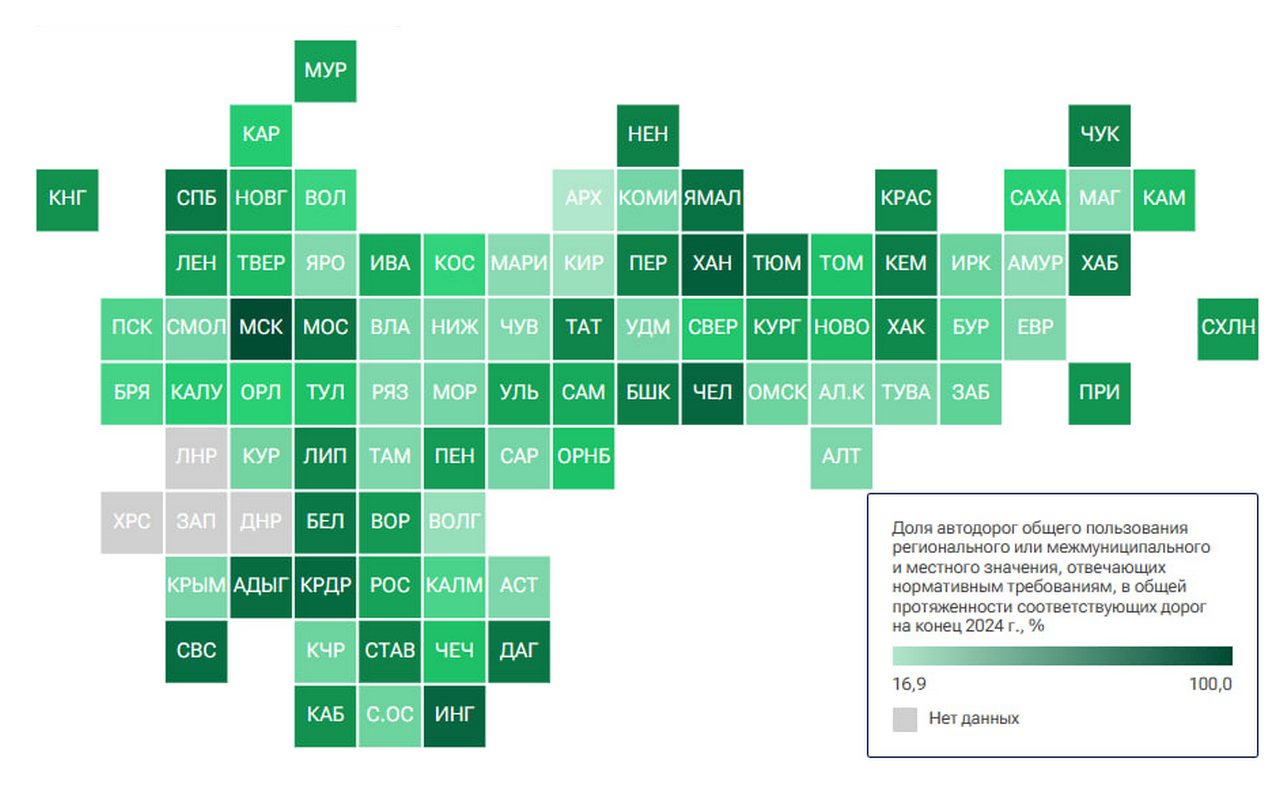 МУР

КАР НЕН ЧУК

КНГ СПБ НОВГ ВОЛ АРХ КОМИ ЯМАЛ КРАС САХА МАГ КАМ

ЛЕН ТВЕР ЯРО ИВА КОС МАРИ КИР ПЕР ХАН ТЮМ ТОМ КЕМ ИРК АМУР ХАБ

ПСК СМОЛ МСК МОС ВЛА НИЖ ЧУВ ТАТ УДМ СВЕР КУРГ НОВО ХАК БУР ЕВР СХЛН

БРЯ КАЛУ ОРЛ ТУЛ РЯЗ МОР УЛЬ САМ БШК ЧЕЛ ОМСК АЛ.К ТУВА ЗАБ ПРИ

ЛНР КУР ЛИП ТАМ ПЕН САР ОРНБ АЛТ

ХРС ЗАП ДНР БЕЛ ВОР ВОЛГ

КРЫМ АДЫГ КРДР РОС КАЛМ АСТ

СВС КЧР СТАВ ЧЕЧ ДАГ

КАБ С.ОС ИНГ

Доля автодорог общего пользования регионального или межмуниципального и местного значения, отвечающих нормативным требованиям, в общей протяженности соответствующих дорог на конец 2024 г., %

16,9 100,0

Нет данных